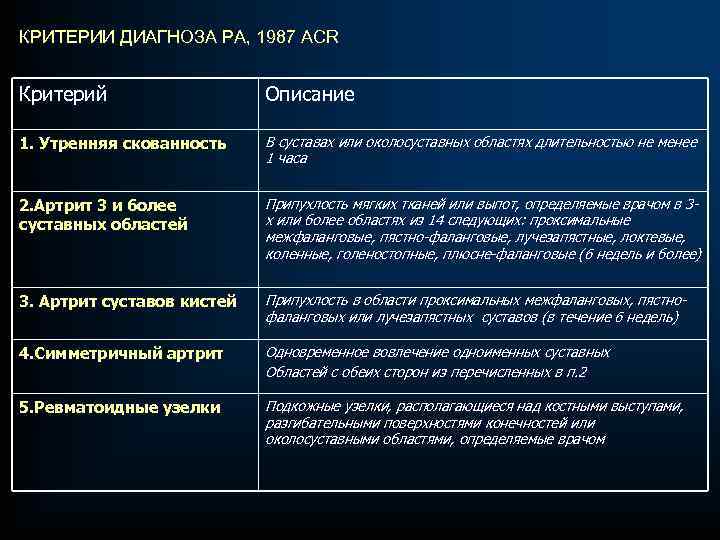 КРИТЕРИИ ДИАГНОЗА РА, 1987 ACR

| Критерий | Описание |
|---|---|
| 1. Утренняя скованность | В суставах или околосуставных областях длительностью не менее 1 часа |
| 2.Артрит 3 и более суставных областей | Припухлость мягких тканей или выпот, определяемые врачом в 3-х или более областях из 14 следующих: проксимальные межфаланговые, пястно-фаланговые, лучезапястные, локтевые, коленные, голеностопные, плюсне-фаланговые (6 недель и более) |
| 3. Артрит суставов кистей | Припухлость в области проксимальных межфаланговых, пястно-фаланговых или лучезапястных суставов (в течение 6 недель) |
| 4.Симметричный артрит | Одновременное вовлечение одноименных суставных Областей с обеих сторон из перечисленных в п.2 |
| 5.Ревматоидные узелки | Подкожные узелки, располагающиеся над костными выступами, разгибательными поверхностями конечностей или околосуставными областями, определяемые врачом |